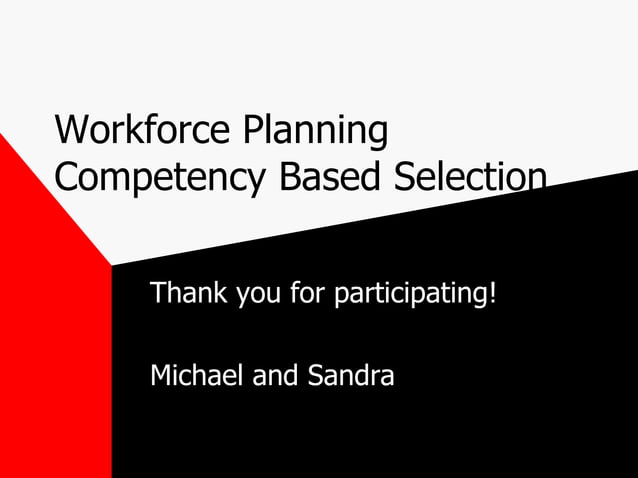 Workforce Planning
Competency Based Selection

Thank you for participating!

Michael and Sandra